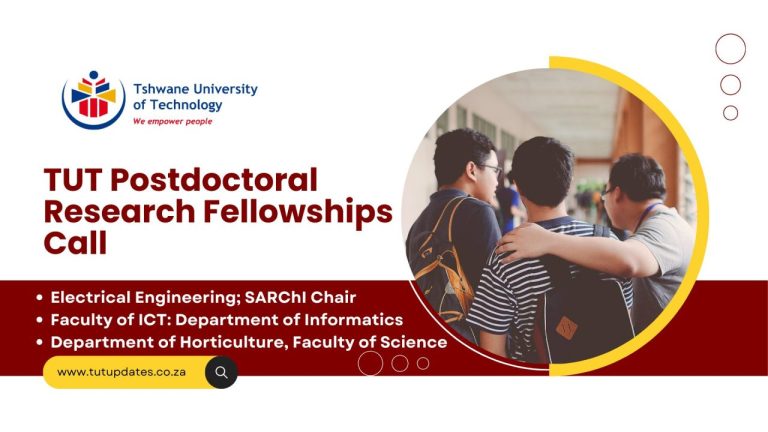 Tshwane University of Technology
We empower people

TUT Postdoctoral Research Fellowships Call

• Electrical Engineering; SARChI Chair
• Faculty of ICT: Department of Informatics
• Department of Horticulture, Faculty of Science

www.tutupdates.co.za